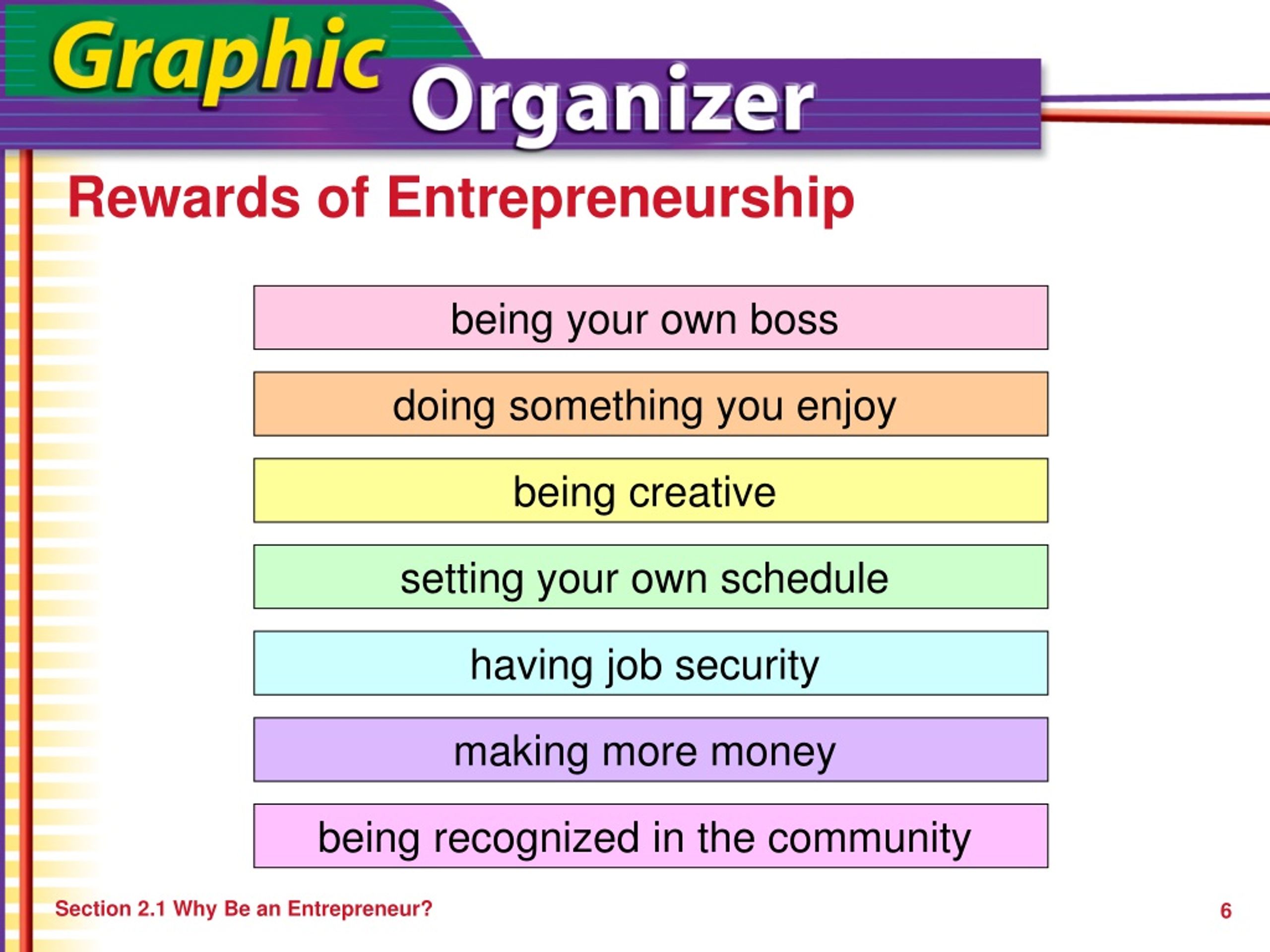 Graphic Organizer

Rewards of Entrepreneurship

being your own boss

doing something you enjoy

being creative

setting your own schedule

having job security

making more money

being recognized in the community

Section 2.1 Why Be an Entrepreneur?

6